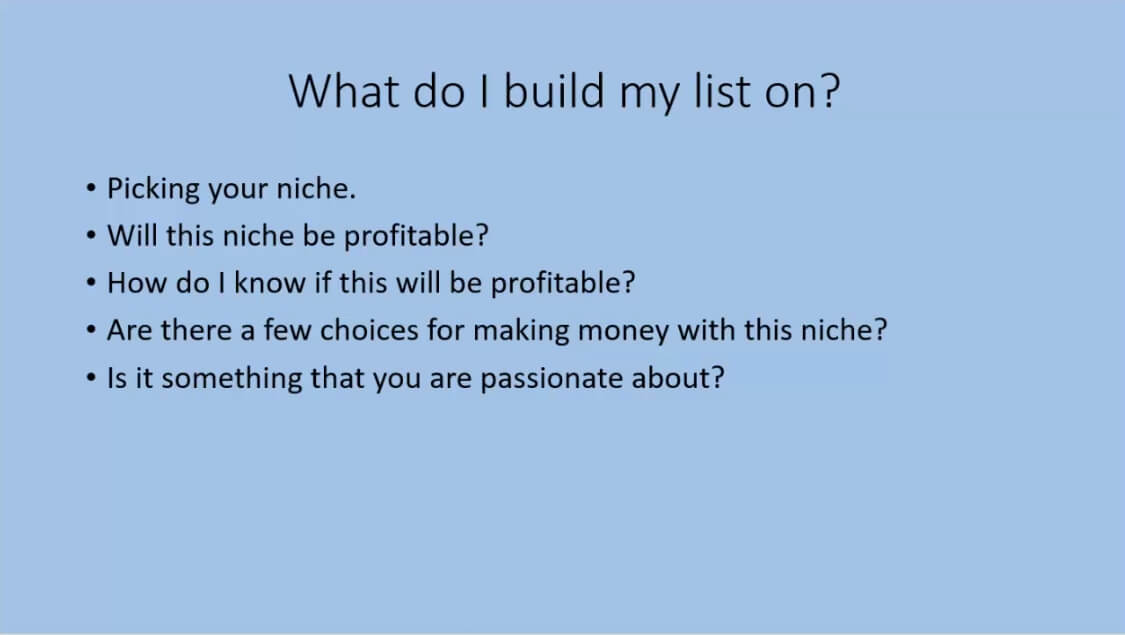 What do I build my list on?

• Picking your niche.
• Will this niche be profitable?
• How do I know if this will be profitable?
• Are there a few choices for making money with this niche?
• Is it something that you are passionate about?